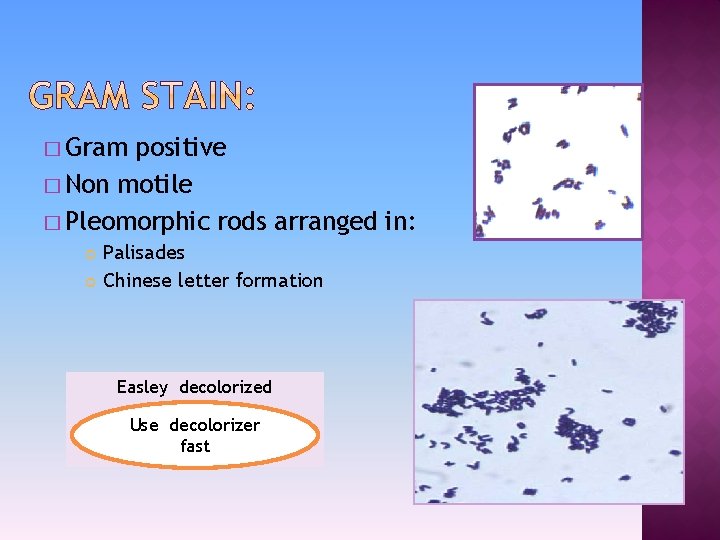 GRAM STAIN:

□ Gram positive
□ Non motile
□ Pleomorphic rods arranged in:
○ Palisades
○ Chinese letter formation

Easley decolorized

Use decolorizer fast